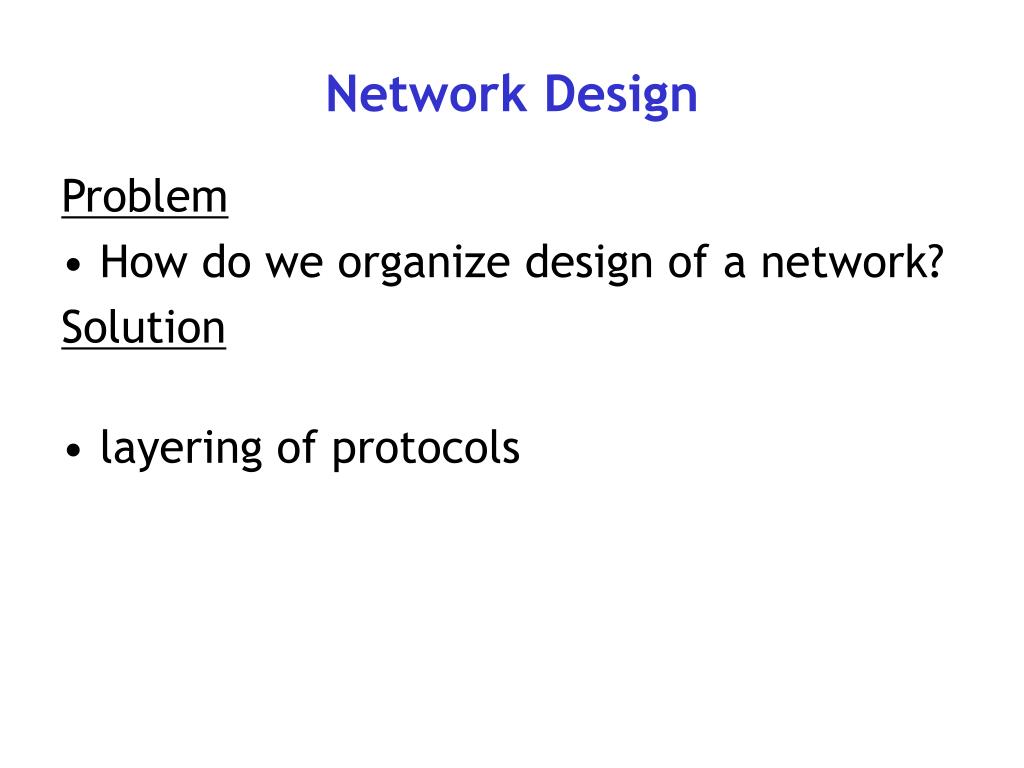 Network Design

Problem
• How do we organize design of a network?
Solution

• layering of protocols